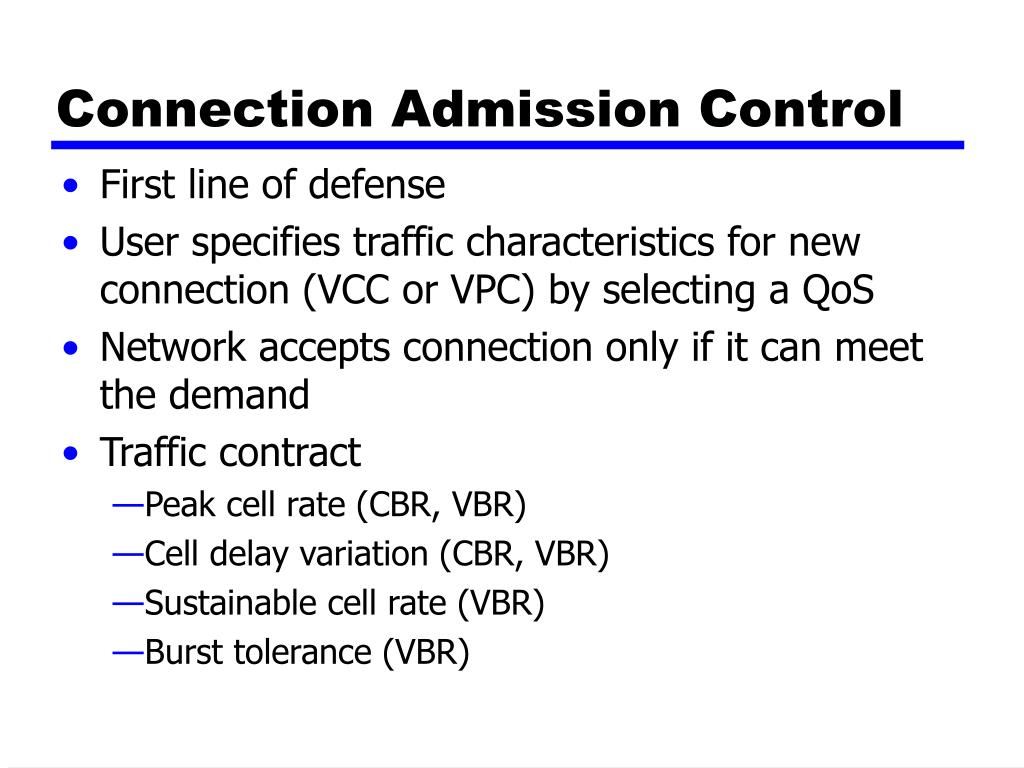 Connection Admission Control

• First line of defense
• User specifies traffic characteristics for new connection (VCC or VPC) by selecting a QoS
• Network accepts connection only if it can meet the demand
• Traffic contract
—Peak cell rate (CBR, VBR)
—Cell delay variation (CBR, VBR)
—Sustainable cell rate (VBR)
—Burst tolerance (VBR)